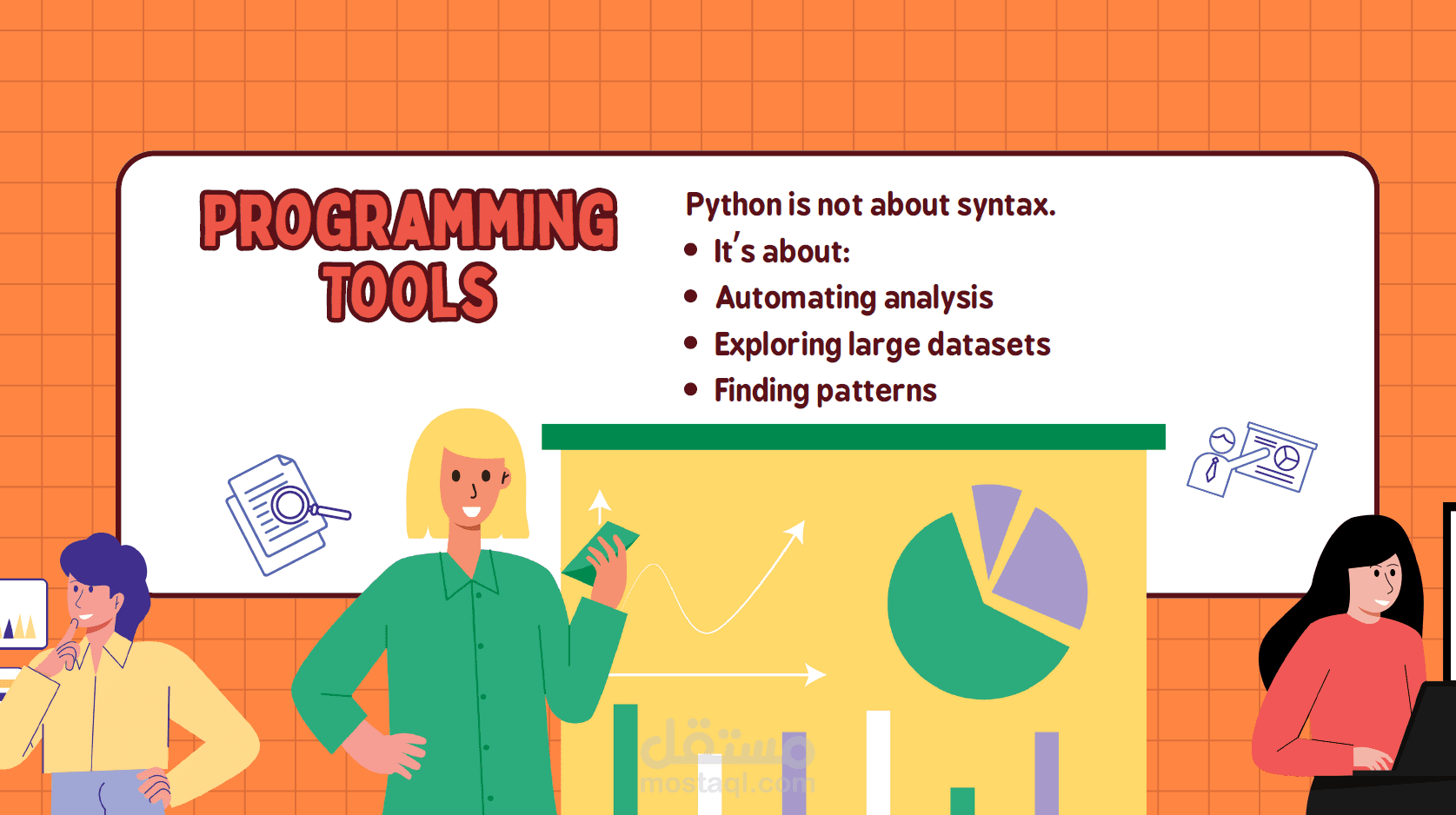 PROGRAMMING TOOLS

Python is not about syntax.

- It's about:
- Automating analysis
- Exploring large datasets
- Finding patterns

مستقل
mostaql.com